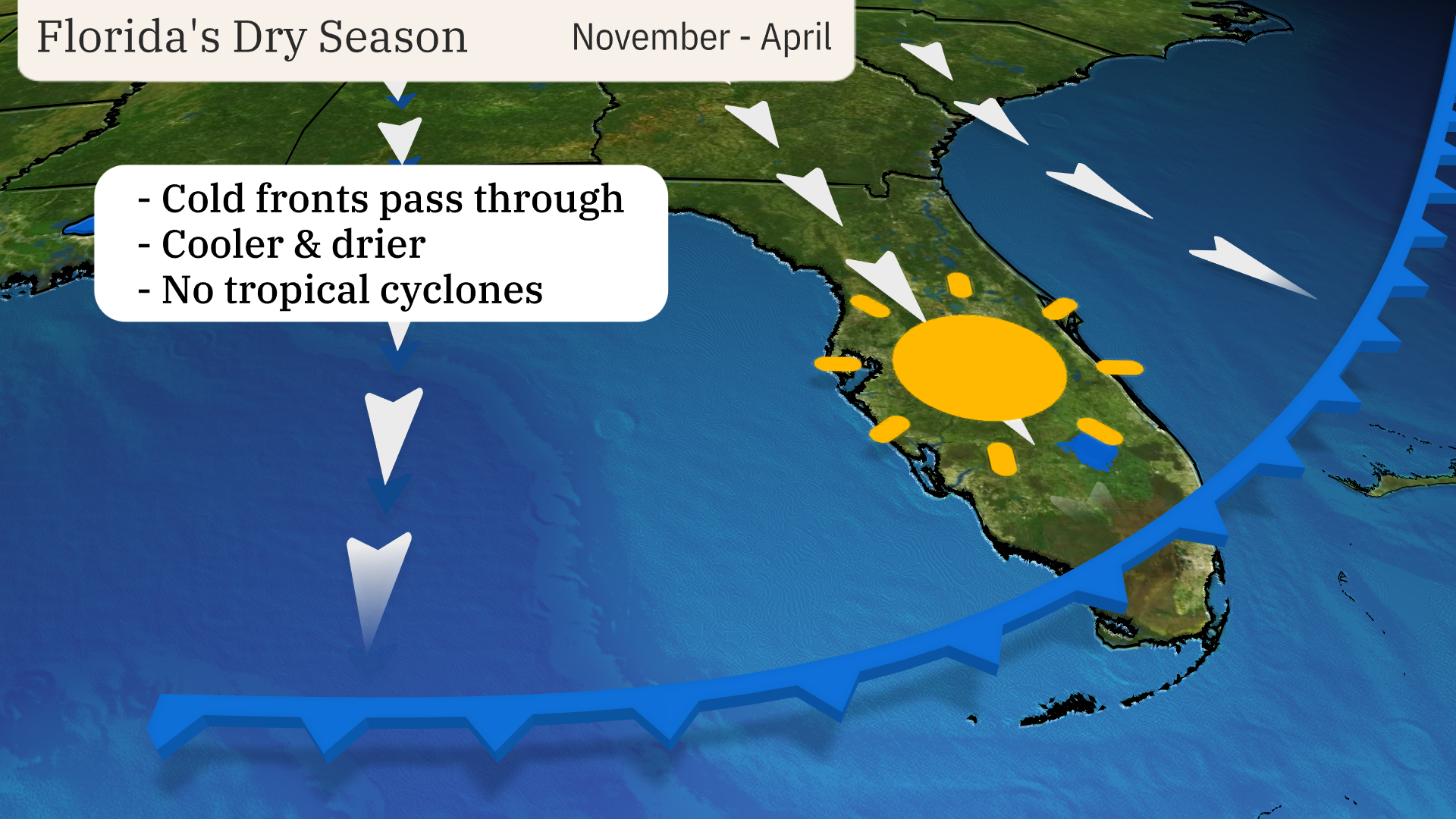 Florida's Dry Season November - April

- Cold fronts pass through
- Cooler & drier
- No tropical cyclones